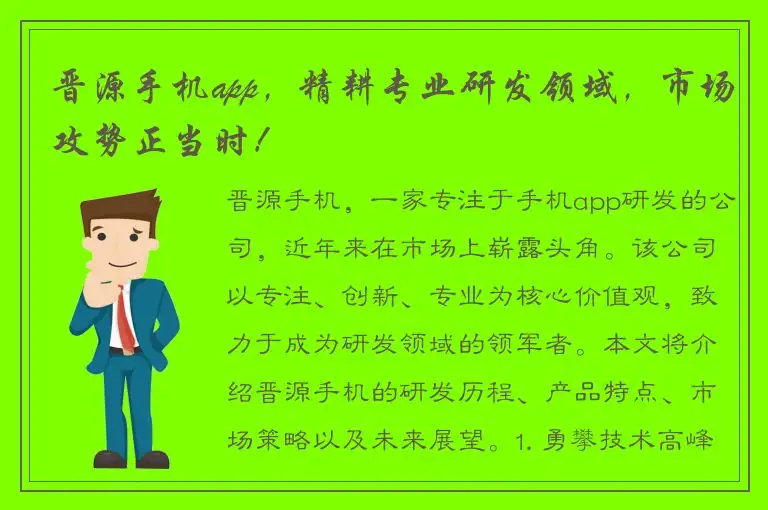 晋源手机app，精耕专业研发领域，市场攻势正当时！

晋源手机，一家专注于手机app研发的公司，近年来在市场上崭露头角。该公司以专注、创新、专业为核心价值观，致力于成为研发领域的领军者。本文将介绍晋源手机的研发历程、产品特点、市场策略以及未来展望。1. 勇攀技术高峰